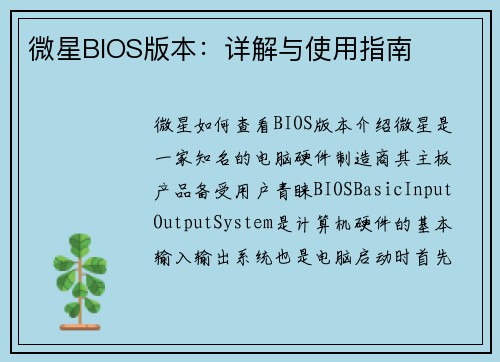 微星BIOS版本：详解与使用指南

微星如何查看BIOS版本介绍微星是一家知名的电脑硬件制造商其主板产品备受用户青睐BIOSBasicInputOutputSystem是计算机硬件的基本输入输出系统也是电脑启动时首先